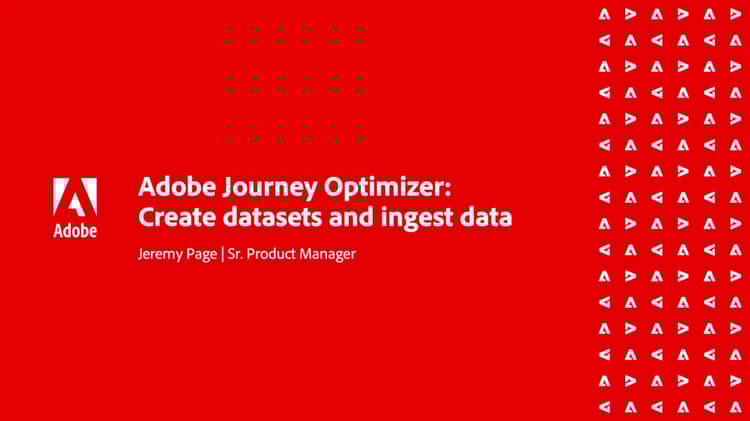 Adobe

Adobe Journey Optimizer:
Create datasets and ingest data

Jeremy Page | Sr. Product Manager